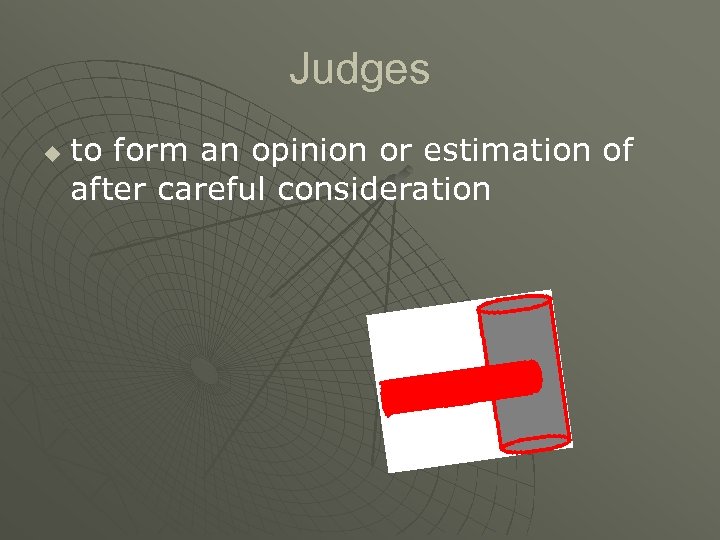 Judges

to form an opinion or estimation of after careful consideration